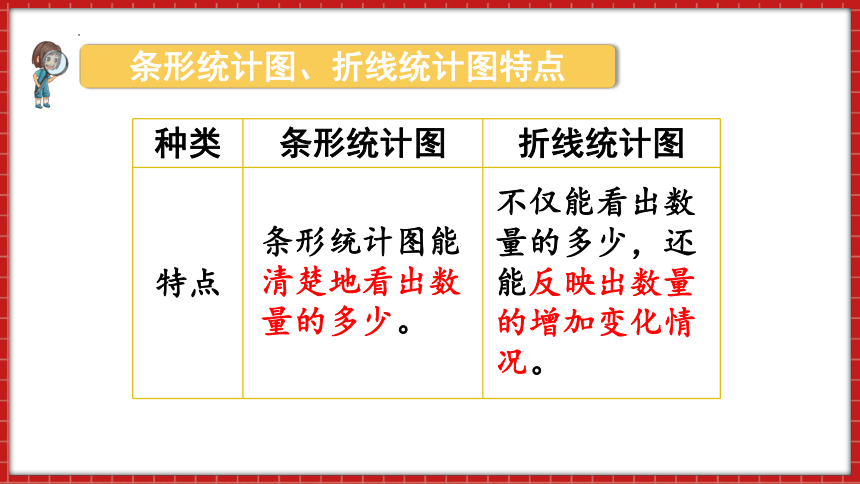 条形统计图、折线统计图特点

| 种类 | 条形统计图 | 折线统计图 |
|---|---|---|
| 特点 | 条形统计图能清楚地看出数量的多少。 | 不仅能看出数量的多少，还能反映出数量的增加变化情况。 |